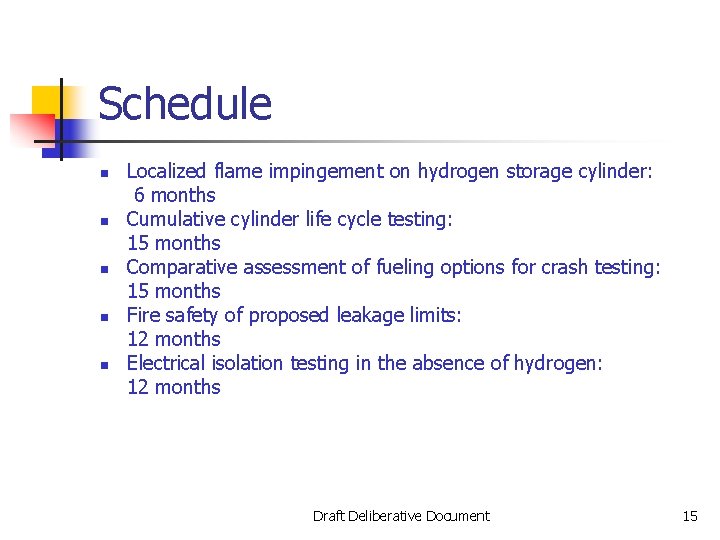 Schedule

- Localized flame impingement on hydrogen storage cylinder: 6 months
- Cumulative cylinder life cycle testing: 15 months
- Comparative assessment of fueling options for crash testing: 15 months
- Fire safety of proposed leakage limits: 12 months
- Electrical isolation testing in the absence of hydrogen: 12 months

Draft Deliberative Document

15